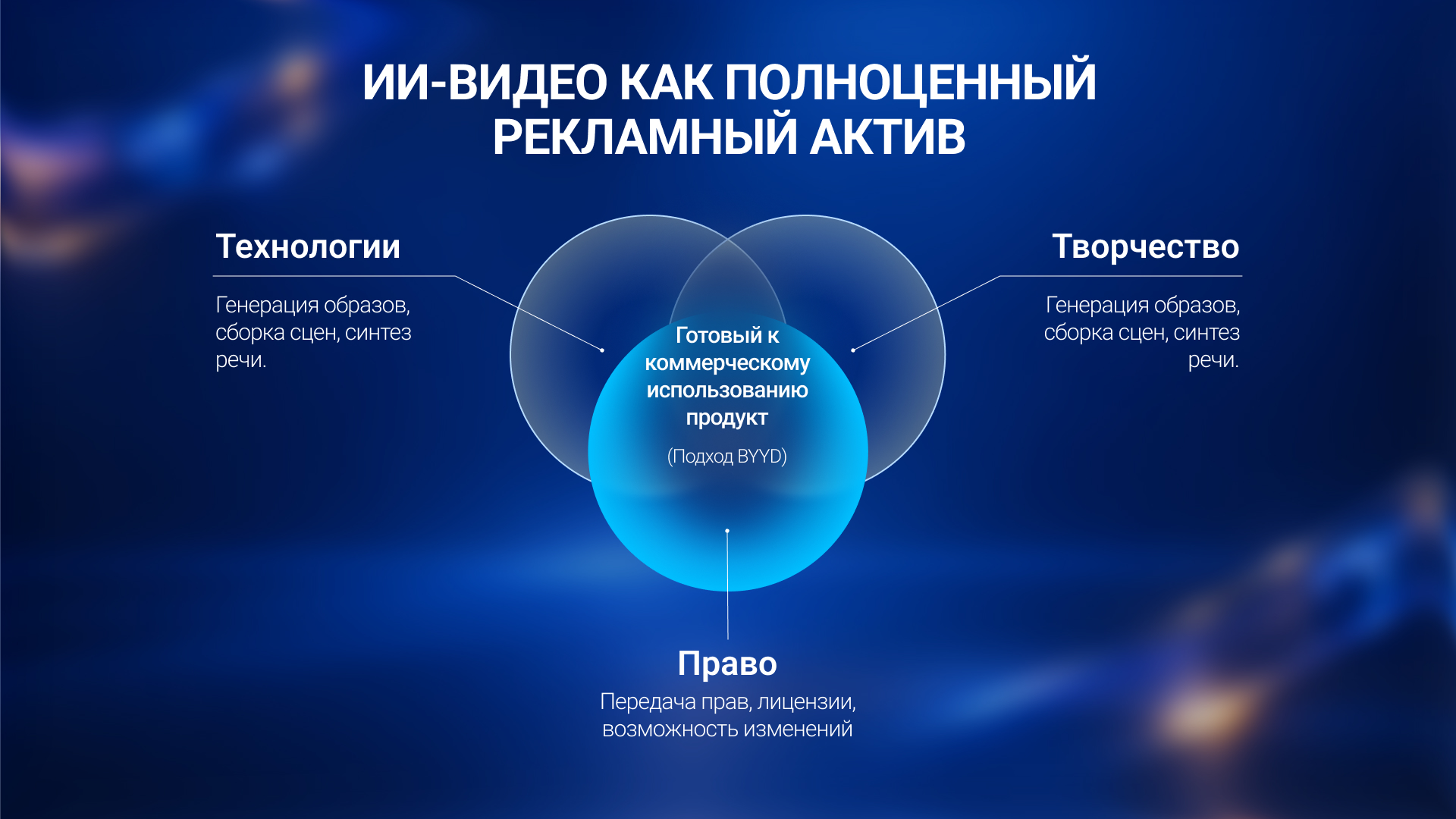 ИИ-ВИДЕО КАК ПОЛНОЦЕННЫЙ РЕКЛАМНЫЙ АКТИВ

Технологии

Генерация образов, сборка сцен, синтез речи.

Готовый к коммерческому использованию продукт

(Подход BYYD)

Творчество

Генерация образов, сборка сцен, синтез речи.

Право

Передача прав, лицензии, возможность изменений